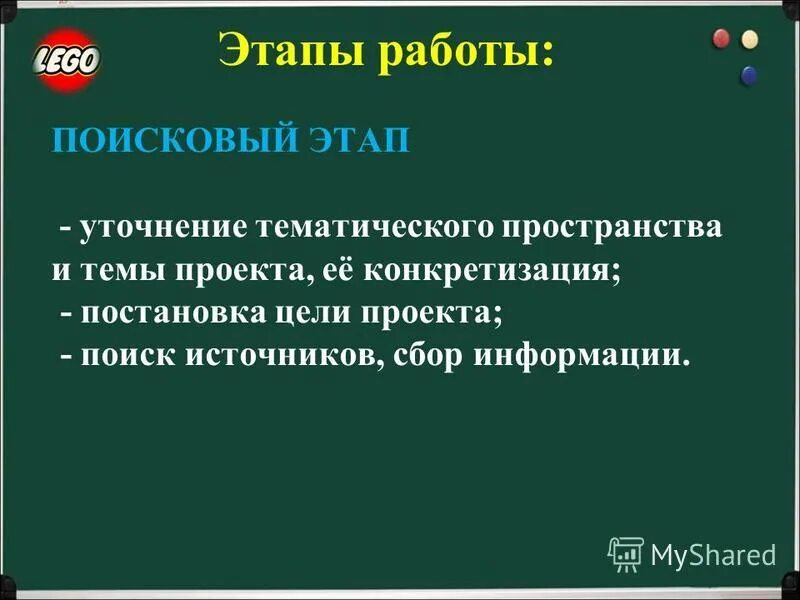 LEGO

Этапы работы:

ПОИСКОВЫЙ ЭТАП

- уточнение тематического пространства и темы проекта, её конкретизация;
- постановка цели проекта;
- поиск источников, сбор информации.

MyShared